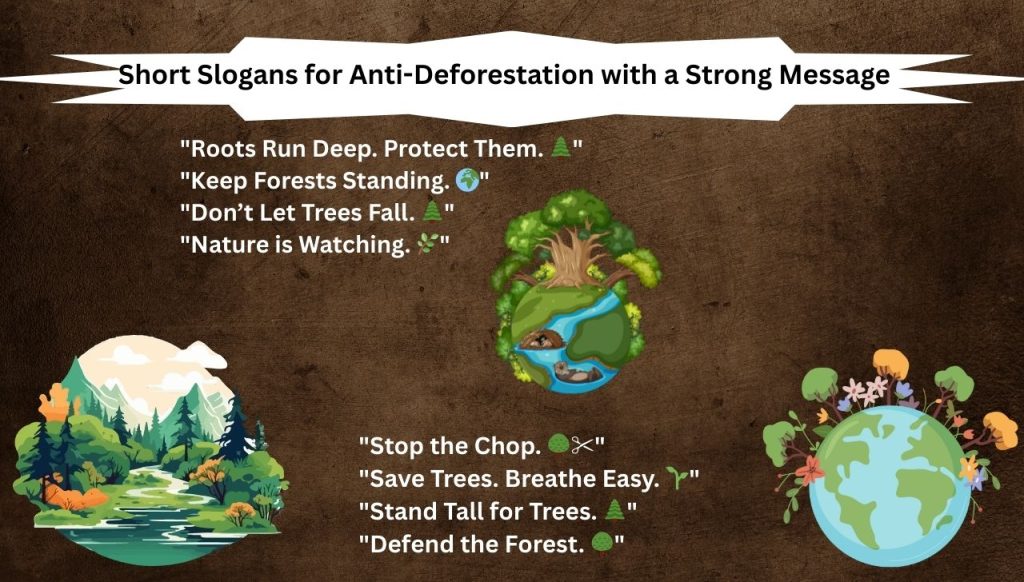 Short Slogans for Anti-Deforestation with a Strong Message

"Roots Run Deep. Protect Them. 🌲"
"Keep Forests Standing. 🌍"
"Don't Let Trees Fall. 🌲"
"Nature is Watching. 🌿"

"Stop the Chop. 🌳✂"
"Save Trees. Breathe Easy. 🌱"
"Stand Tall for Trees. 🌲"
"Defend the Forest. 🌳"